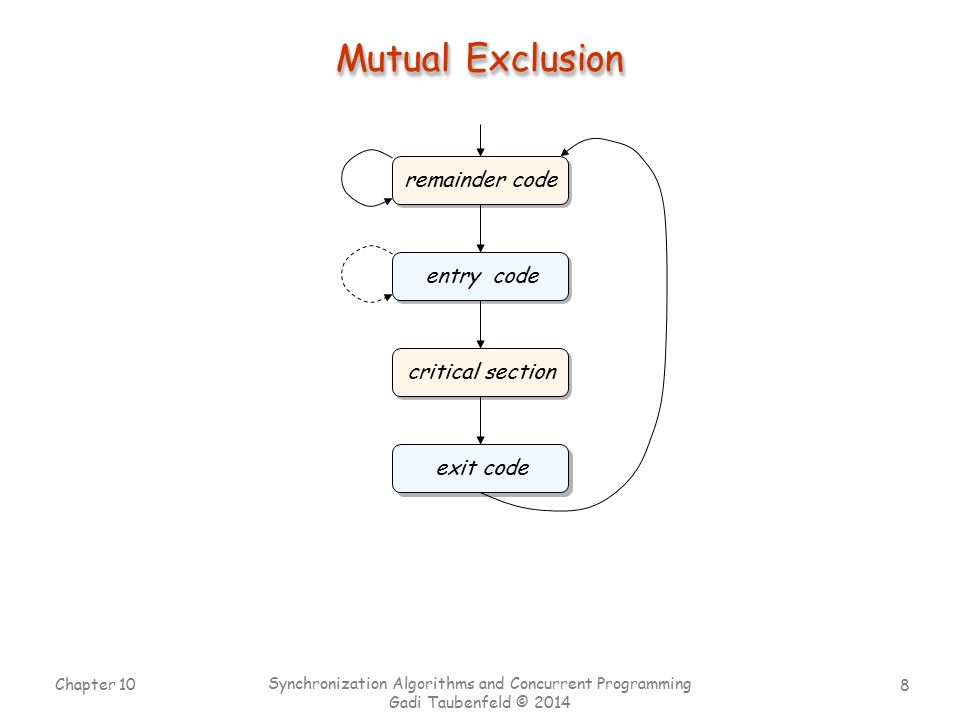 Mutual Exclusion

remainder code

entry code

critical section

exit code

Chapter 10

Synchronization Algorithms and Concurrent Programming
Gadi Taubenfeld © 2014

8